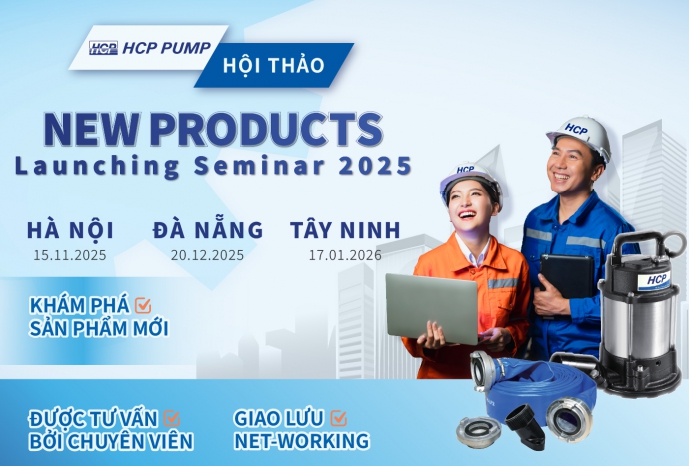 HCP HCP PUMP
HỘI THẢO

NEW PRODUCTS
Launching Seminar 2025

HÀ NỘI
15.11.2025

ĐÀ NẴNG
20.12.2025

TÂY NINH
17.01.2026

KHÁM PHÁ
SẢN PHẨM MỚI

ĐƯỢC TƯ VẤN
BỞI CHUYÊN VIÊN

GIAO LƯU
NET-WORKING

HCP
HCP
HCP